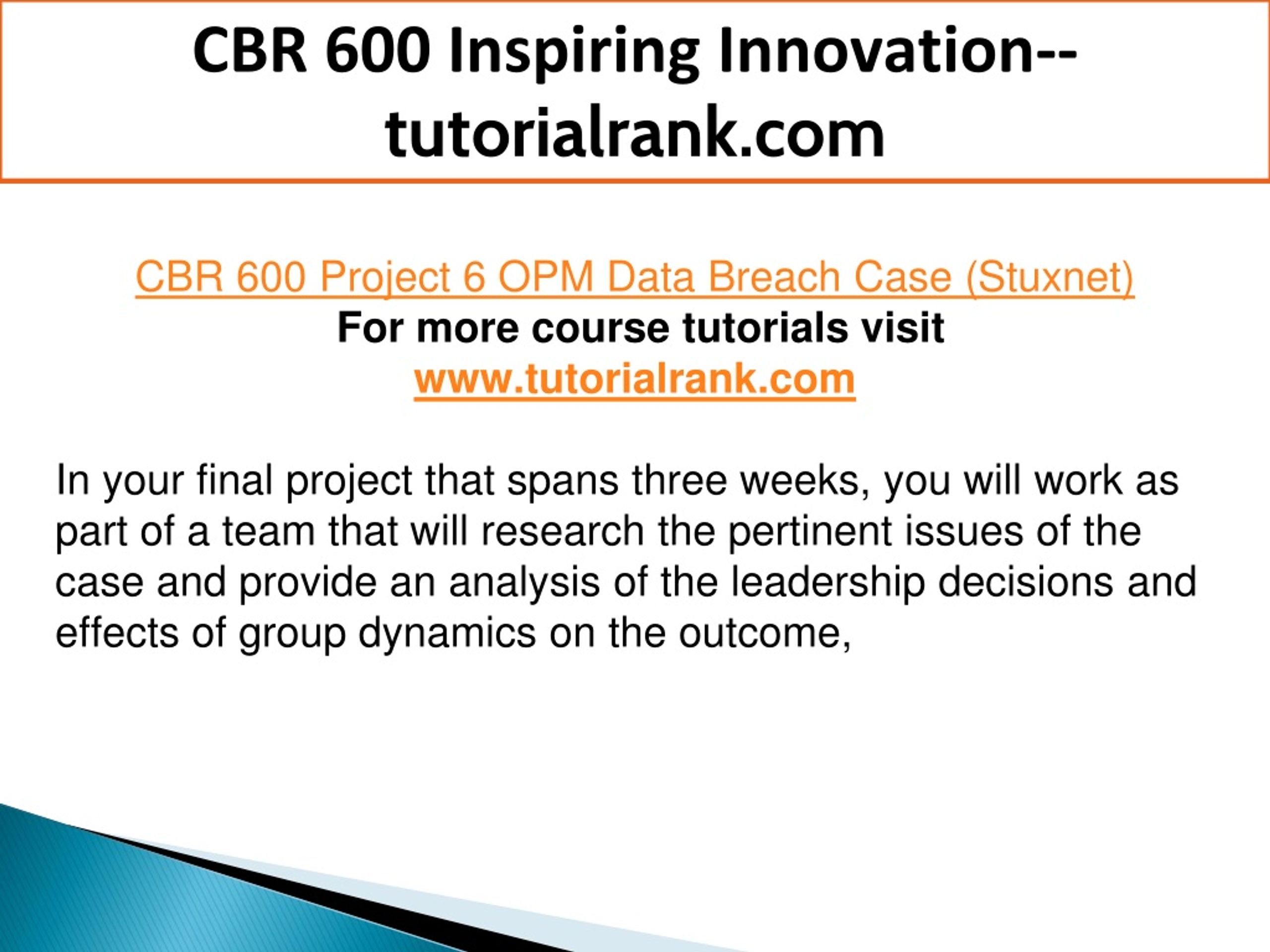 CBR 600 Inspiring Innovation--tutorialrank.com

CBR 600 Project 6 OPM Data Breach Case (Stuxnet)
For more course tutorials visit
www.tutorialrank.com

In your final project that spans three weeks, you will work as part of a team that will research the pertinent issues of the case and provide an analysis of the leadership decisions and effects of group dynamics on the outcome,